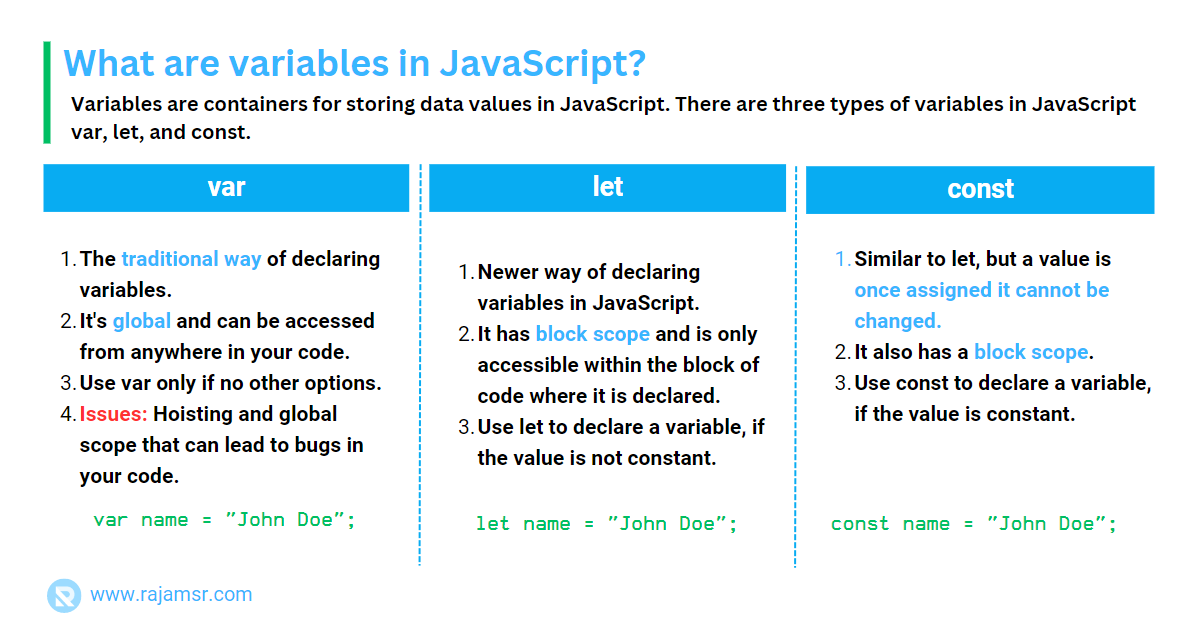 What are variables in JavaScript?

Variables are containers for storing data values in JavaScript. There are three types of variables in JavaScript var, let, and const.

var

1. The traditional way of declaring variables.
2. It's global and can be accessed from anywhere in your code.
3. Use var only if no other options.
4. Issues: Hoisting and global scope that can lead to bugs in your code.

var name = "John Doe";

let

1. Newer way of declaring variables in JavaScript.
2. It has block scope and is only accessible within the block of code where it is declared.
3. Use let to declare a variable, if the value is not constant.

let name = "John Doe";

const

1. Similar to let, but a value is once assigned it cannot be changed.
2. It also has a block scope.
3. Use const to declare a variable, if the value is constant.

const name = "John Doe";

www.rajamsr.com